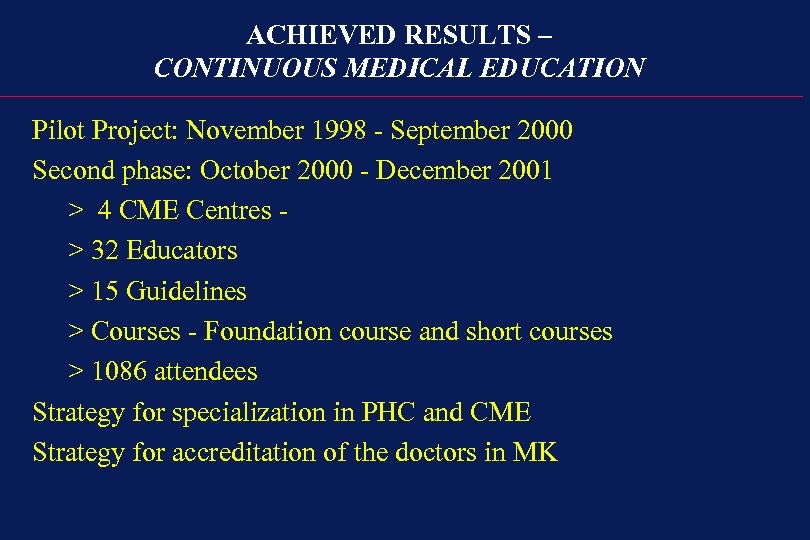 ACHIEVED RESULTS –
CONTINUOUS MEDICAL EDUCATION

Pilot Project: November 1998 - September 2000

Second phase: October 2000 - December 2001

> 4 CME Centres -

> 32 Educators

> 15 Guidelines

> Courses - Foundation course and short courses

> 1086 attendees

Strategy for specialization in PHC and CME

Strategy for accreditation of the doctors in MK